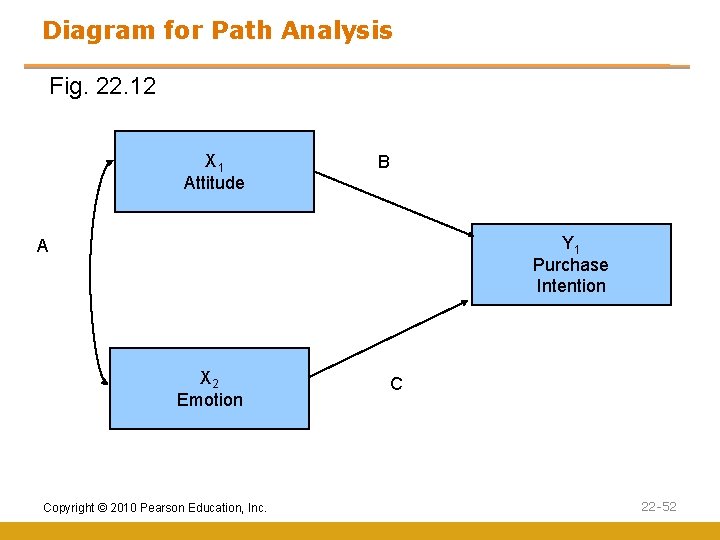 Diagram for Path Analysis

Fig. 22.12

$X_1$
Attitude

B

A

$Y_1$
Purchase
Intention

$X_2$
Emotion

C

Copyright © 2010 Pearson Education, Inc.

22-52